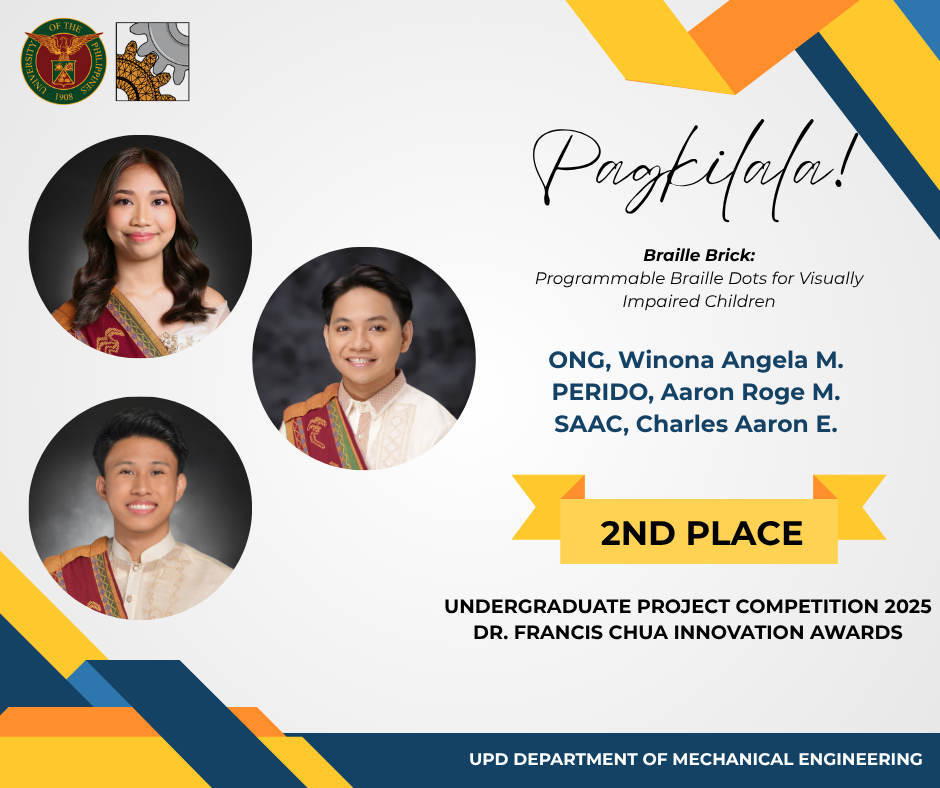 UNIVERSITY OF THE PHILIPPINES
1908

Pagkilala!

Braille Brick:
Programmable Braille Dots for Visually Impaired Children

ONG, Winona Angela M.
PERIDO, Aaron Roge M.
SAAC, Charles Aaron E.

2ND PLACE

UNDERGRADUATE PROJECT COMPETITION 2025
DR. FRANCIS CHUA INNOVATION AWARDS

UPD DEPARTMENT OF MECHANICAL ENGINEERING